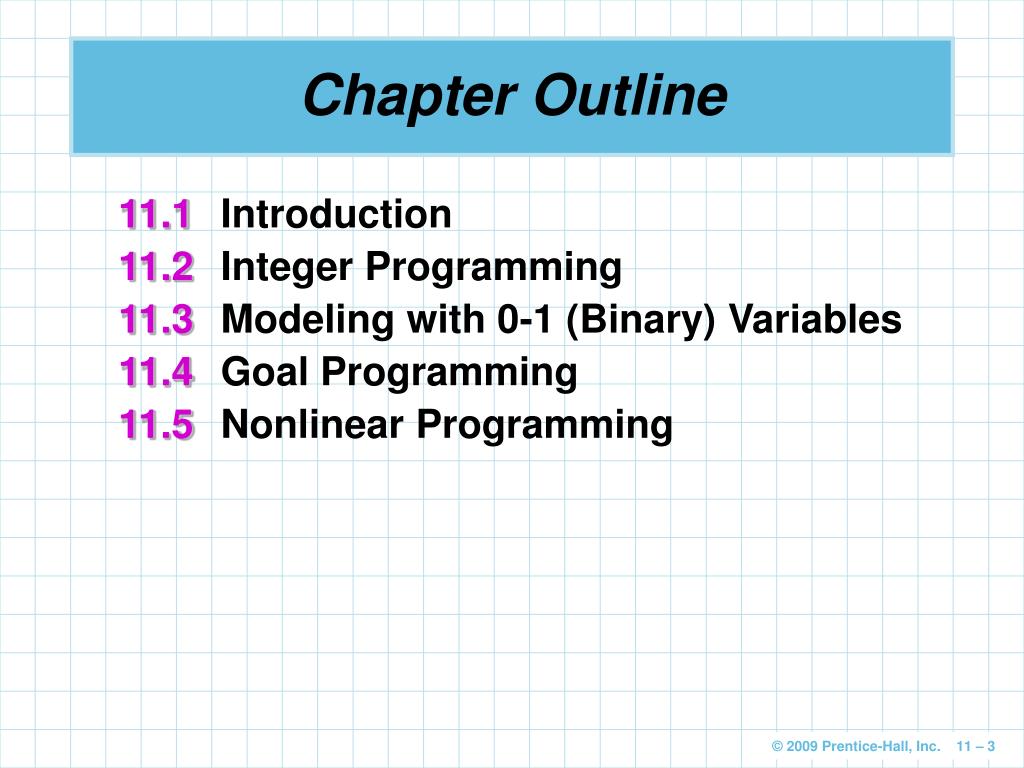 Chapter Outline

11.1 Introduction
11.2 Integer Programming
11.3 Modeling with 0-1 (Binary) Variables
11.4 Goal Programming
11.5 Nonlinear Programming

© 2009 Prentice-Hall, Inc. 11 – 3